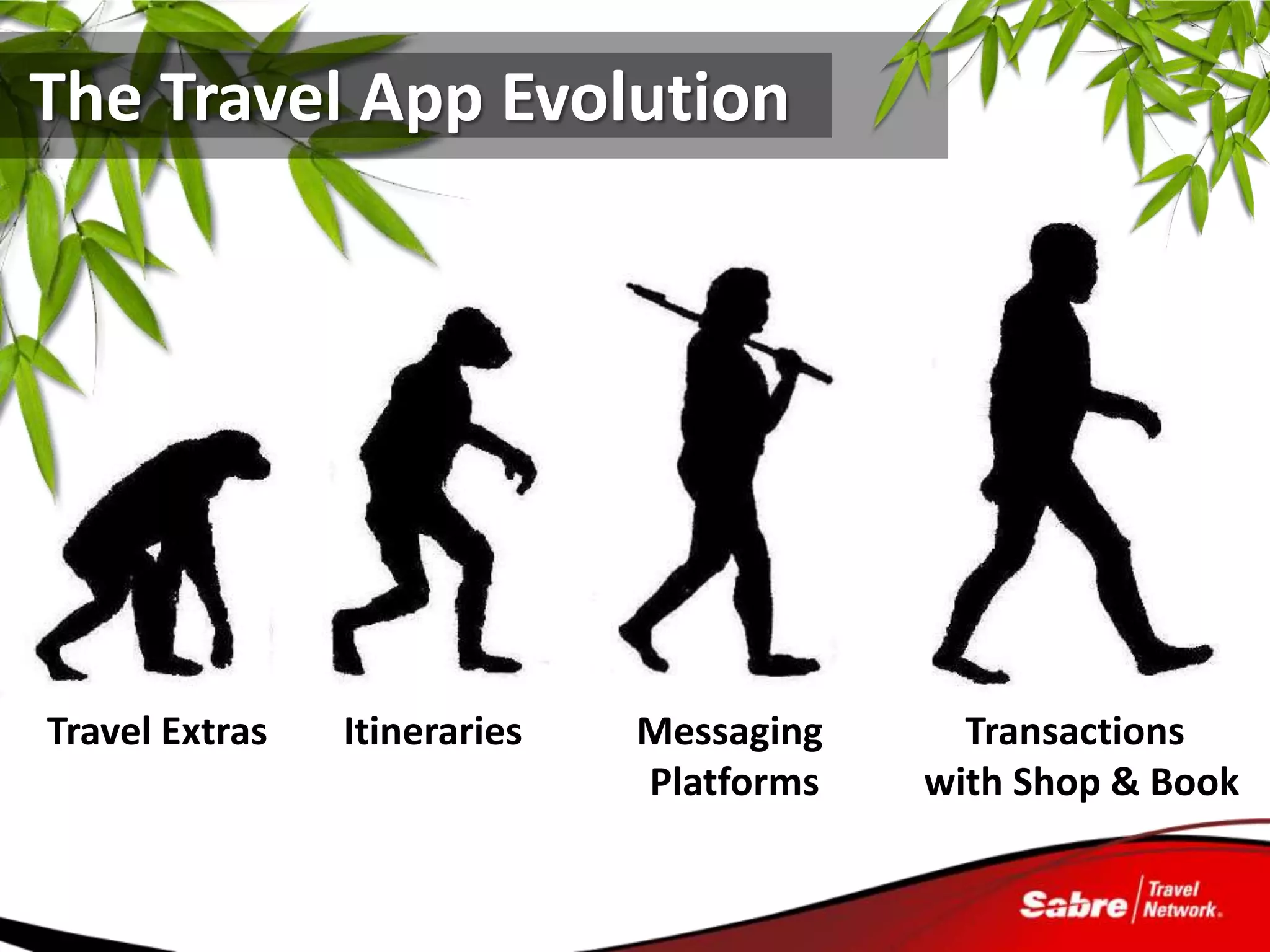 The Travel App Evolution

Travel Extras

Itineraries

Messaging Platforms

Transactions with Shop & Book

Sabre Travel Network.